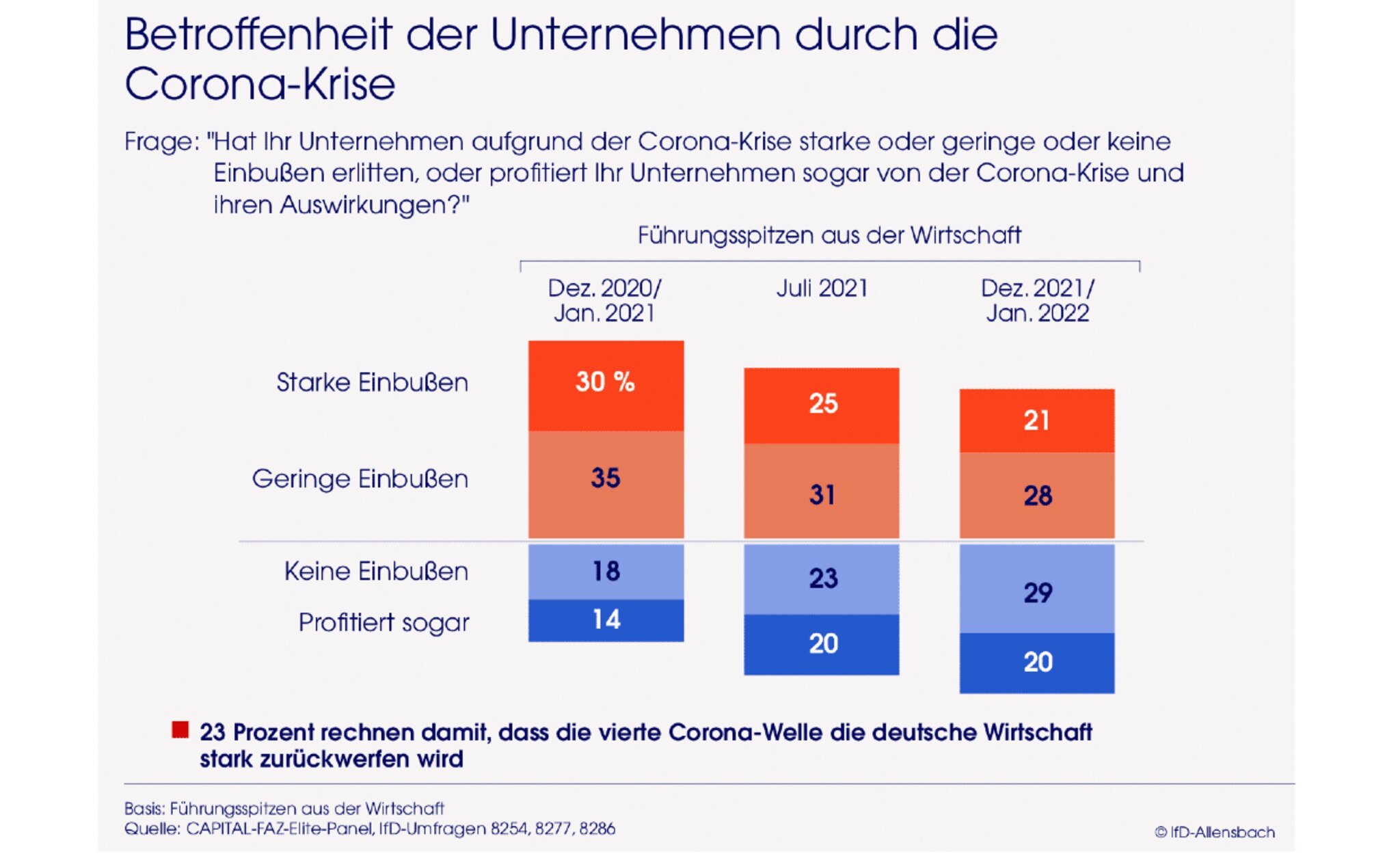 Betroffenheit der Unternehmen durch die Corona-Krise

Frage: "Hat Ihr Unternehmen aufgrund der Corona-Krise starke oder geringe oder keine Einbußen erlitten, oder profitiert Ihr Unternehmen sogar von der Corona-Krise und ihren Auswirkungen?"

Führungsspitzen aus der Wirtschaft

| | Dez. 2020/ Jan. 2021 | Juli 2021 | Dez. 2021/ Jan. 2022 |
|---|---|---|---|
| Starke Einbußen | 30 % | 25 | 21 |
| Geringe Einbußen | 35 | 31 | 28 |
| Keine Einbußen | 18 | 23 | 29 |
| Profitiert sogar | 14 | 20 | 20 |

23 Prozent rechnen damit, dass die vierte Corona-Welle die deutsche Wirtschaft stark zurückwerfen wird

Basis: Führungsspitzen aus der Wirtschaft
Quelle: CAPITAL-FAZ-Elite-Panel, IfD-Umfragen 8254, 8277, 8286

© IfD-Allensbach